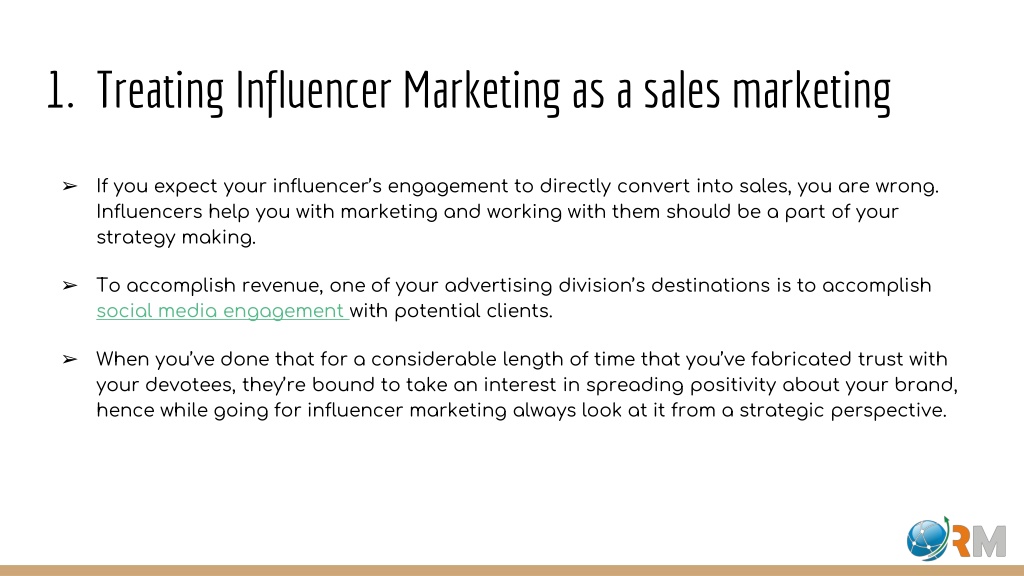 1. Treating Influencer Marketing as a sales marketing

➢ If you expect your influencer's engagement to directly convert into sales, you are wrong. Influencers help you with marketing and working with them should be a part of your strategy making.

➢ To accomplish revenue, one of your advertising division's destinations is to accomplish social media engagement with potential clients.

➢ When you've done that for a considerable length of time that you've fabricated trust with your devotees, they're bound to take an interest in spreading positivity about your brand, hence while going for influencer marketing always look at it from a strategic perspective.

RM